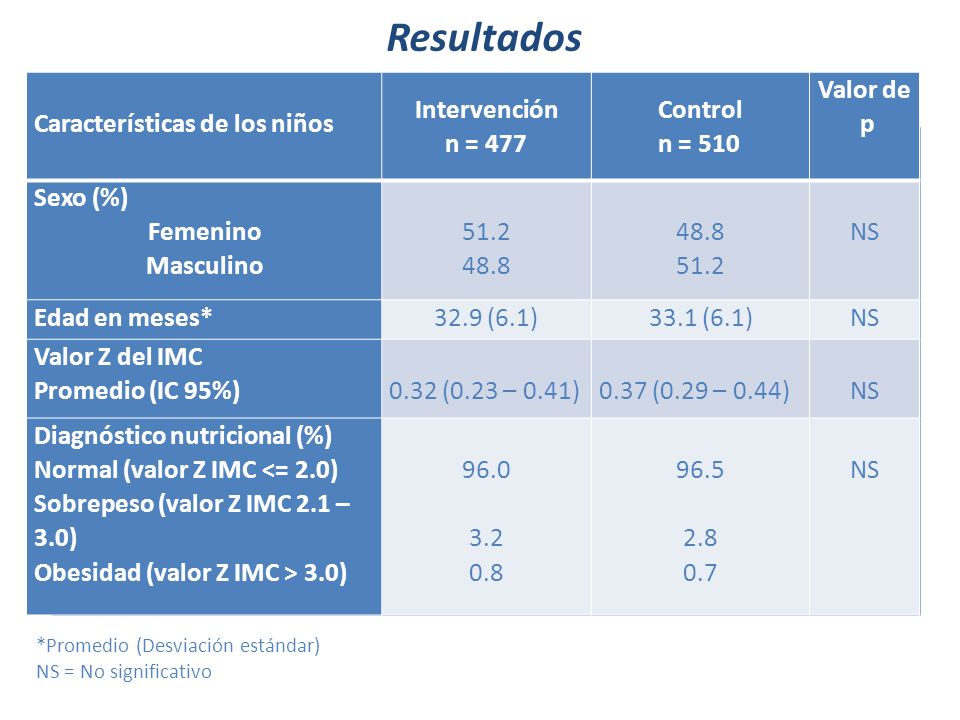 Resultados

| Características de los niños | Intervención n = 477 | Control n = 510 | Valor de p |
|---|---|---|---|
| Sexo (%) Femenino Masculino | 51.2 48.8 | 48.8 51.2 | NS |
| Edad en meses* | 32.9 (6.1) | 33.1 (6.1) | NS |
| Valor Z del IMC Promedio (IC 95%) | 0.32 (0.23 – 0.41) | 0.37 (0.29 – 0.44) | NS |
| Diagnóstico nutricional (%) Normal (valor Z IMC <= 2.0) Sobrepeso (valor Z IMC 2.1 – 3.0) Obesidad (valor Z IMC > 3.0) | 96.0 3.2 0.8 | 96.5 2.8 0.7 | NS |

*Promedio (Desviación estándar)
NS = No significativo